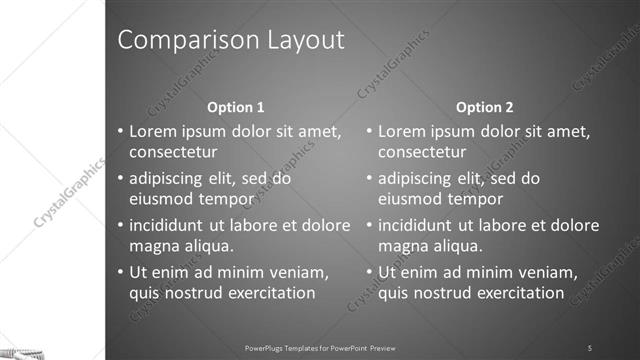 Comparison Layout

Option 1

• Lorem ipsum dolor sit amet, consectetur
• adipiscing elit, sed do eiusmod tempor
• incididunt ut labore et dolore magna aliqua.
• Ut enim ad minim veniam, quis nostrud exercitation

Option 2

• Lorem ipsum dolor sit amet, consectetur
• adipiscing elit, sed do eiusmod tempor
• incididunt ut labore et dolore magna aliqua.
• Ut enim ad minim veniam, quis nostrud exercitation

PowerPlugs Templates for PowerPoint Preview

5

CrystalGraphics